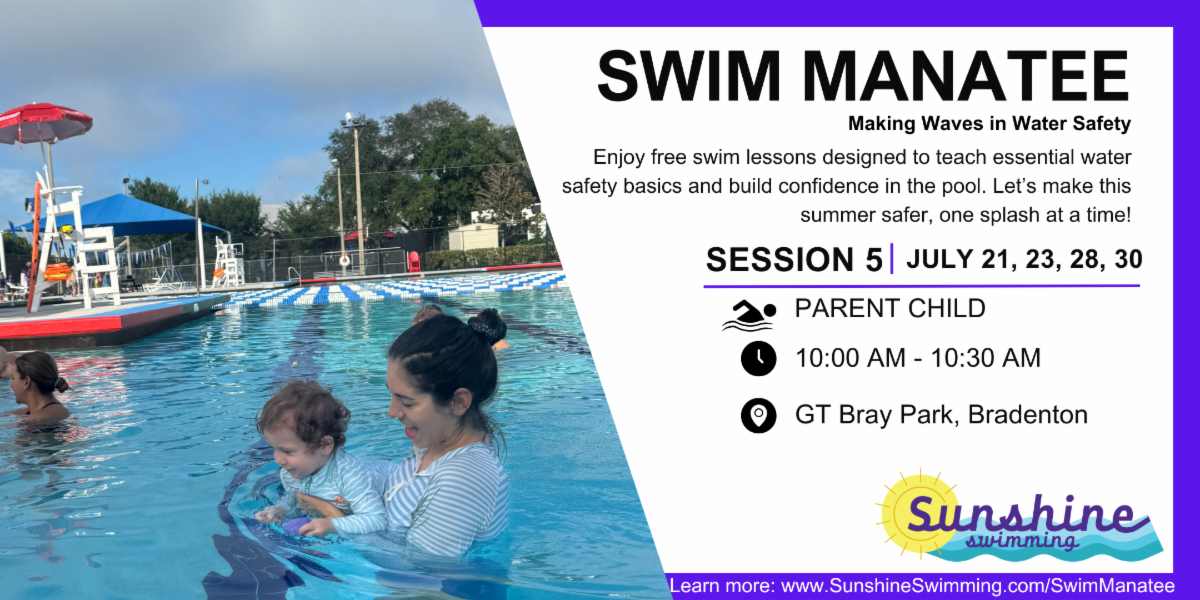 SWIM MANATEE

Making Waves in Water Safety

Enjoy free swim lessons designed to teach essential water safety basics and build confidence in the pool. Let's make this summer safer, one splash at a time!

SESSION 5 | JULY 21, 23, 28, 30

PARENT CHILD

10:00 AM - 10:30 AM

GT Bray Park, Bradenton

Sunshine swimming

Learn more: www.SunshineSwimming.com/SwimManatee